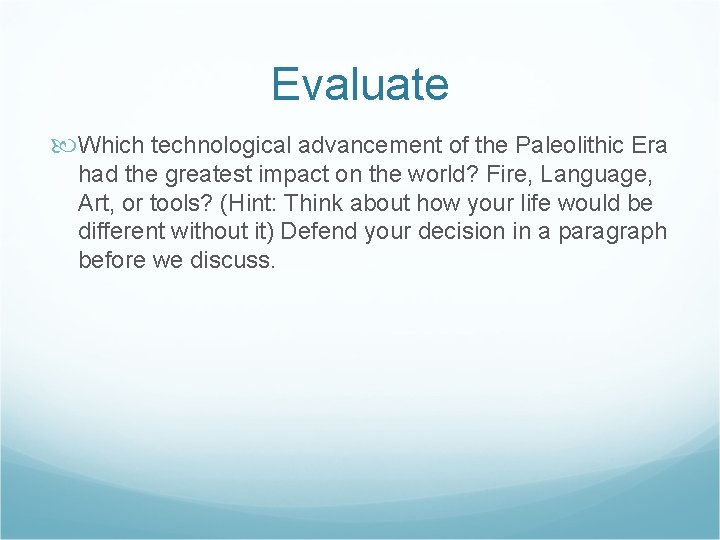 Evaluate

Which technological advancement of the Paleolithic Era had the greatest impact on the world? Fire, Language, Art, or tools? (Hint: Think about how your life would be different without it) Defend your decision in a paragraph before we discuss.